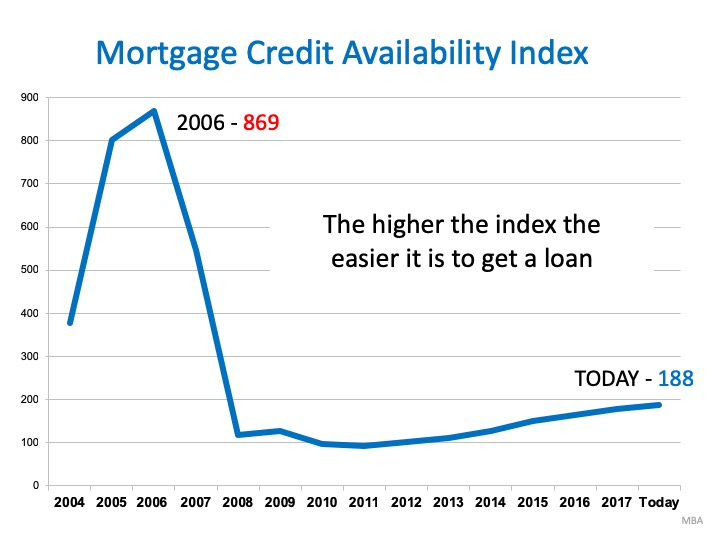 Mortgage Credit Availability Index

900
800
700
600
500
400
300
200
100
0

2006 - 869

The higher the index the easier it is to get a loan

TODAY - 188

2004 2005 2006 2007 2008 2009 2010 2011 2012 2013 2014 2015 2016 2017 Today

MBA